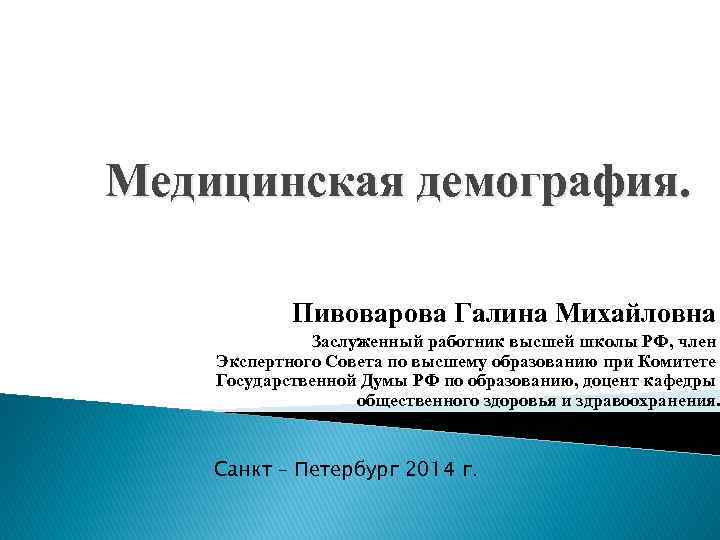 Медицинская демография.

Пивоварова Галина Михайловна

Заслуженный работник высшей школы РФ, член Экспертного Совета по высшему образованию при Комитете Государственной Думы РФ по образованию, доцент кафедры общественного здоровья и здравоохранения.

Санкт – Петербург 2014 г.